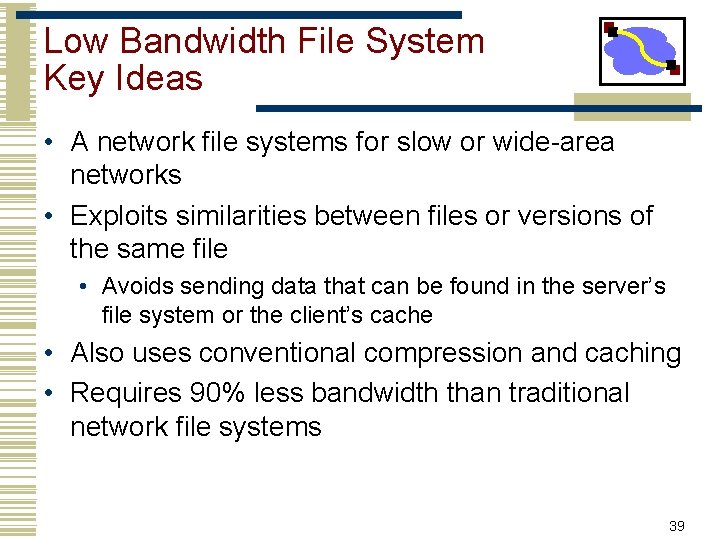 Low Bandwidth File System
Key Ideas

• A network file systems for slow or wide-area networks
• Exploits similarities between files or versions of the same file
  • Avoids sending data that can be found in the server's file system or the client's cache
• Also uses conventional compression and caching
• Requires 90% less bandwidth than traditional network file systems

39